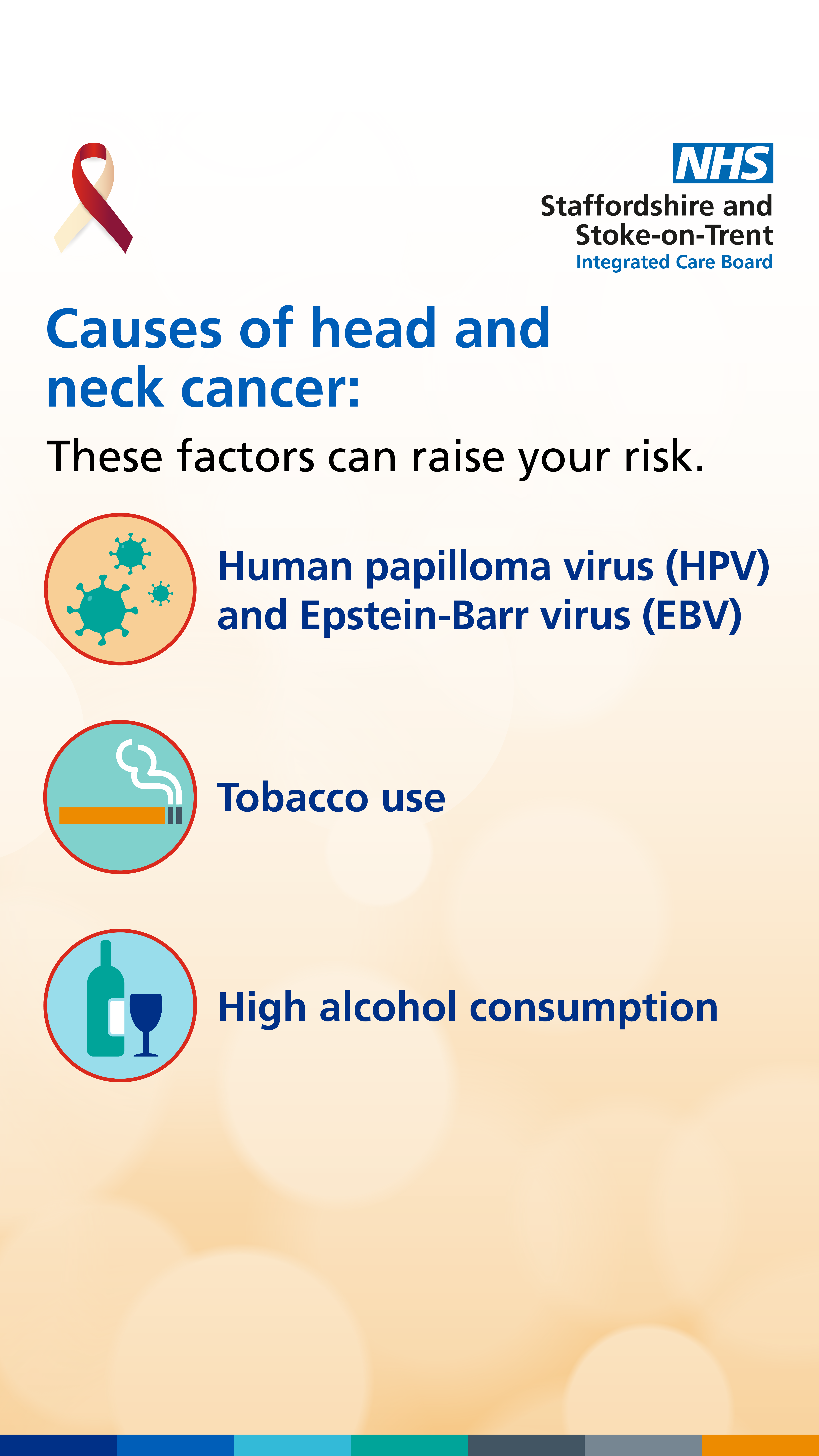 NHS
Staffordshire and Stoke-on-Trent
Integrated Care Board

Causes of head and neck cancer:

These factors can raise your risk.

Human papilloma virus (HPV) and Epstein-Barr virus (EBV)

Tobacco use

High alcohol consumption